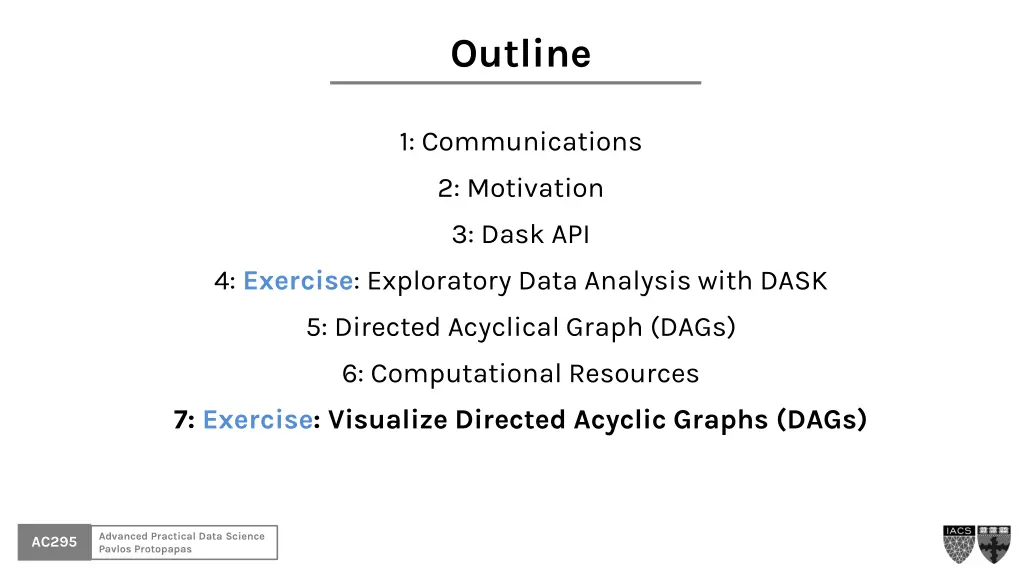 Outline

1: Communications

2: Motivation

3: Dask API

4: Exercise: Exploratory Data Analysis with DASK

5: Directed Acyclical Graph (DAGs)

6: Computational Resources

7: Exercise: Visualize Directed Acyclic Graphs (DAGs)

AC295 Advanced Practical Data Science Pavlos Protopapas

IACS